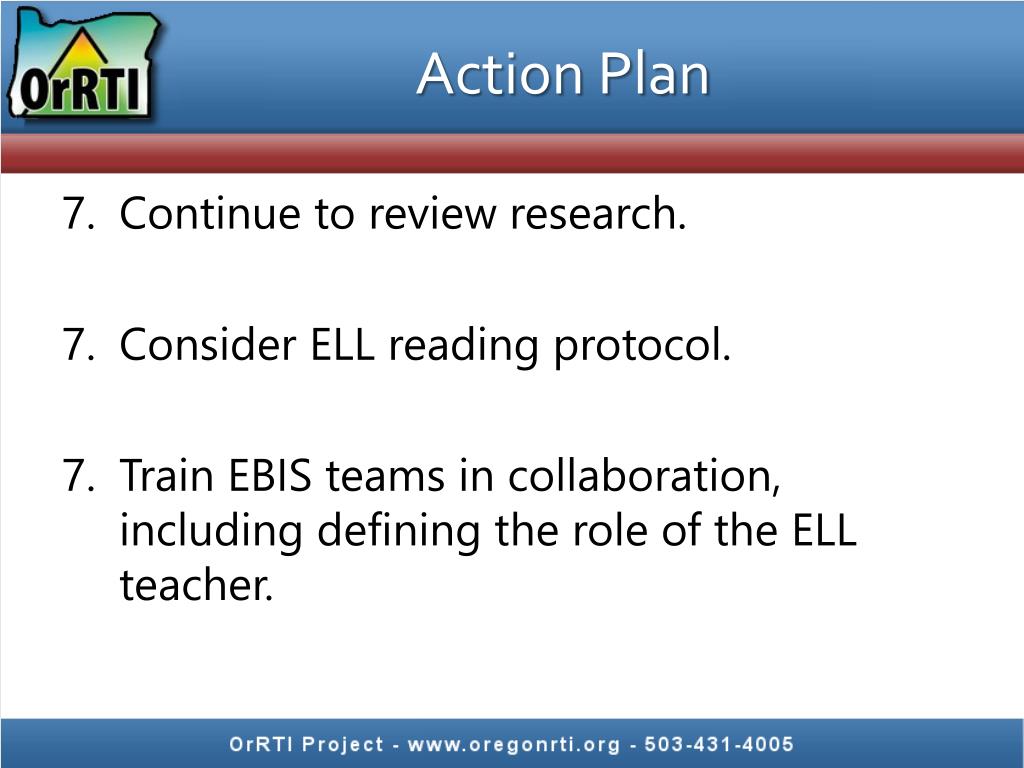 OrRTI

Action Plan

7. Continue to review research.

7. Consider ELL reading protocol.

7. Train EBIS teams in collaboration, including defining the role of the ELL teacher.

OrRTI Project - www.oregonrti.org - 503-431-4005